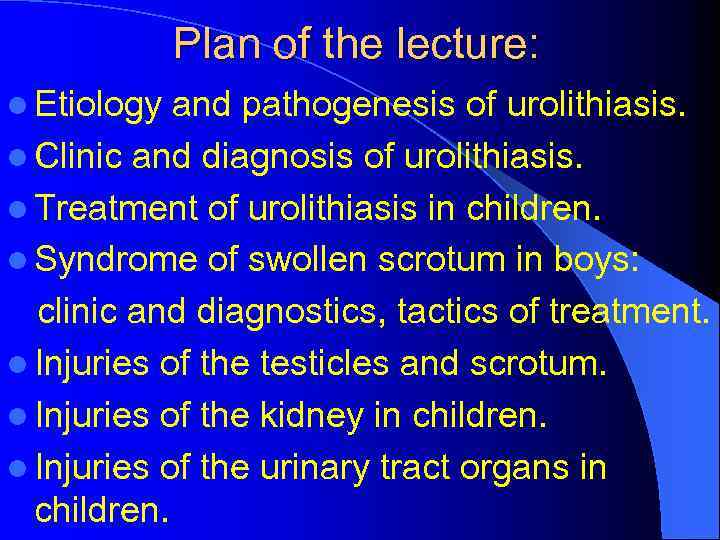 Plan of the lecture:

- Etiology and pathogenesis of urolithiasis.
- Clinic and diagnosis of urolithiasis.
- Treatment of urolithiasis in children.
- Syndrome of swollen scrotum in boys: clinic and diagnostics, tactics of treatment.
- Injuries of the testicles and scrotum.
- Injuries of the kidney in children.
- Injuries of the urinary tract organs in children.